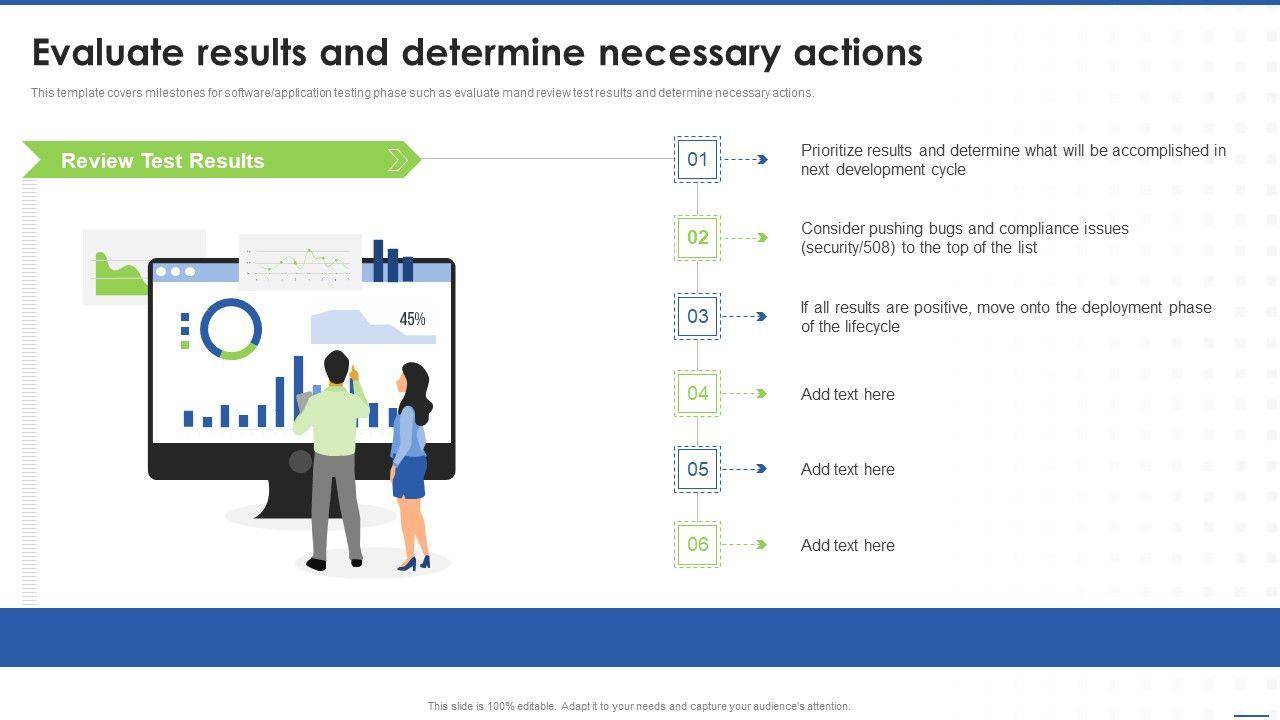 Evaluate results and determine necessary actions

This template covers milestones for software/application testing phase such as evaluate mand review test results and determine necessary actions.

Review Test Results

45%

01 Prioritize results and determine what will be accomplished in next development cycle

02 Consider pushing bugs and compliance issues (security/508) to the top of the list

03 If all results are positive, move onto the deployment phase of the lifecycle

04 Add text here

05 Add text here

06 Add text here

This slide is 100% editable. Adapt it to your needs and capture your audience's attention.